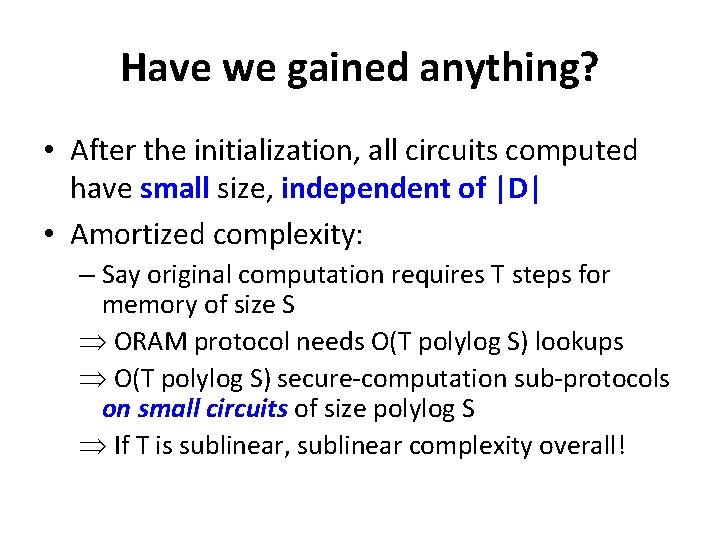 Have we gained anything?

• After the initialization, all circuits computed have small size, independent of |D|

• Amortized complexity:

– Say original computation requires T steps for memory of size S

$\Rightarrow$ ORAM protocol needs O(T polylog S) lookups

$\Rightarrow$ O(T polylog S) secure-computation sub-protocols on small circuits of size polylog S

$\Rightarrow$ If T is sublinear, sublinear complexity overall!